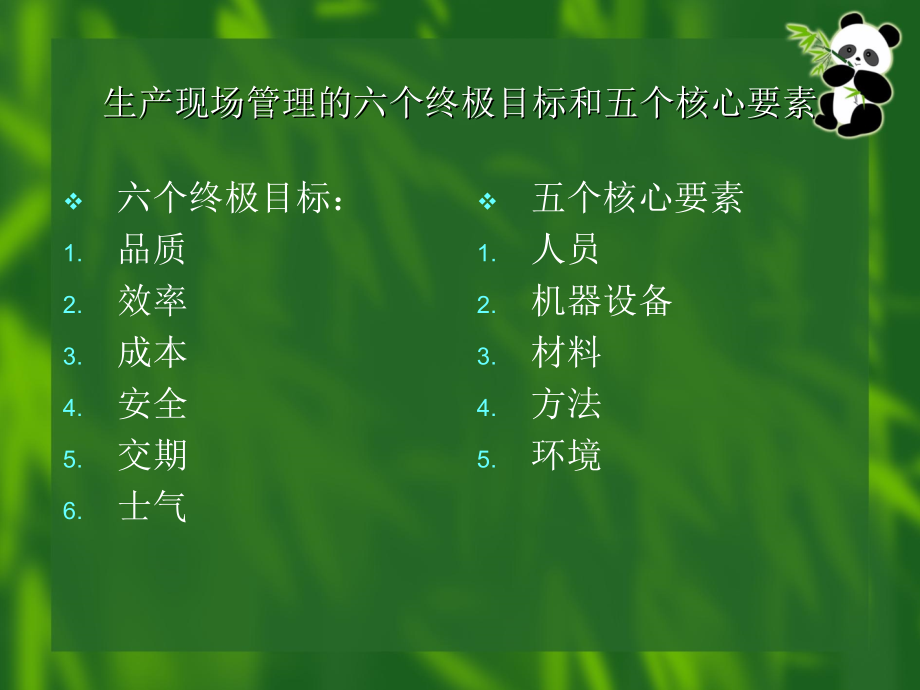 生产现场管理的六个终极目标和五个核心要素

❖ 六个终极目标：
1. 品质
2. 效率
3. 成本
4. 安全
5. 交期
6. 士气

❖ 五个核心要素
1. 人员
2. 机器设备
3. 材料
4. 方法
5. 环境